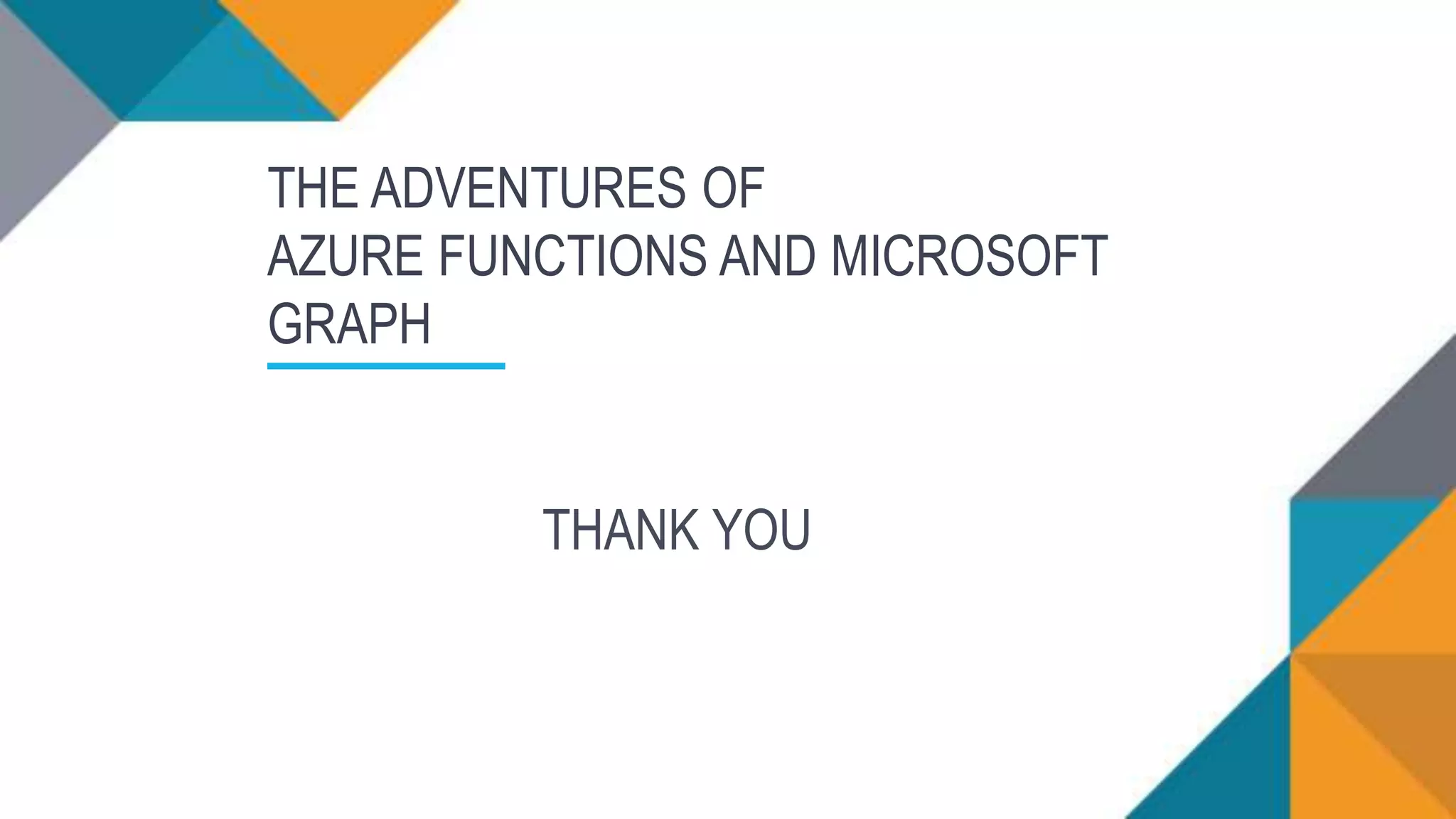 THE ADVENTURES OF
AZURE FUNCTIONS AND MICROSOFT
GRAPH

THANK YOU